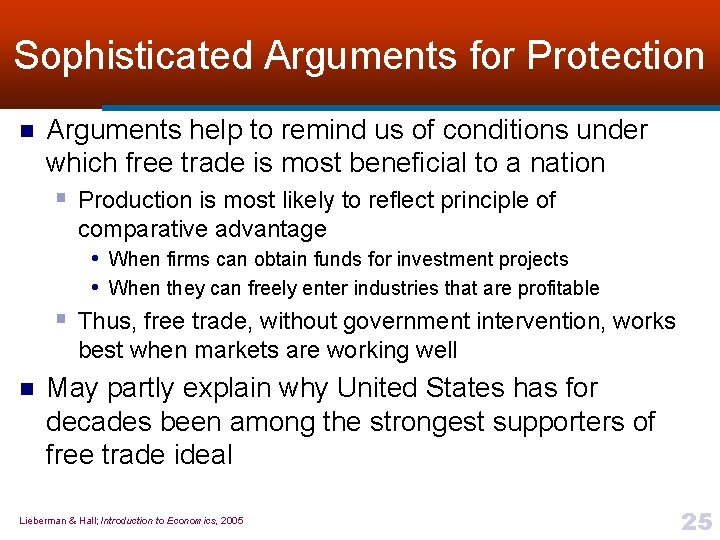 Sophisticated Arguments for Protection

Arguments help to remind us of conditions under which free trade is most beneficial to a nation

Production is most likely to reflect principle of comparative advantage

When firms can obtain funds for investment projects

When they can freely enter industries that are profitable

Thus, free trade, without government intervention, works best when markets are working well

May partly explain why United States has for decades been among the strongest supporters of free trade ideal

Lieberman & Hall; Introduction to Economics, 2005

25